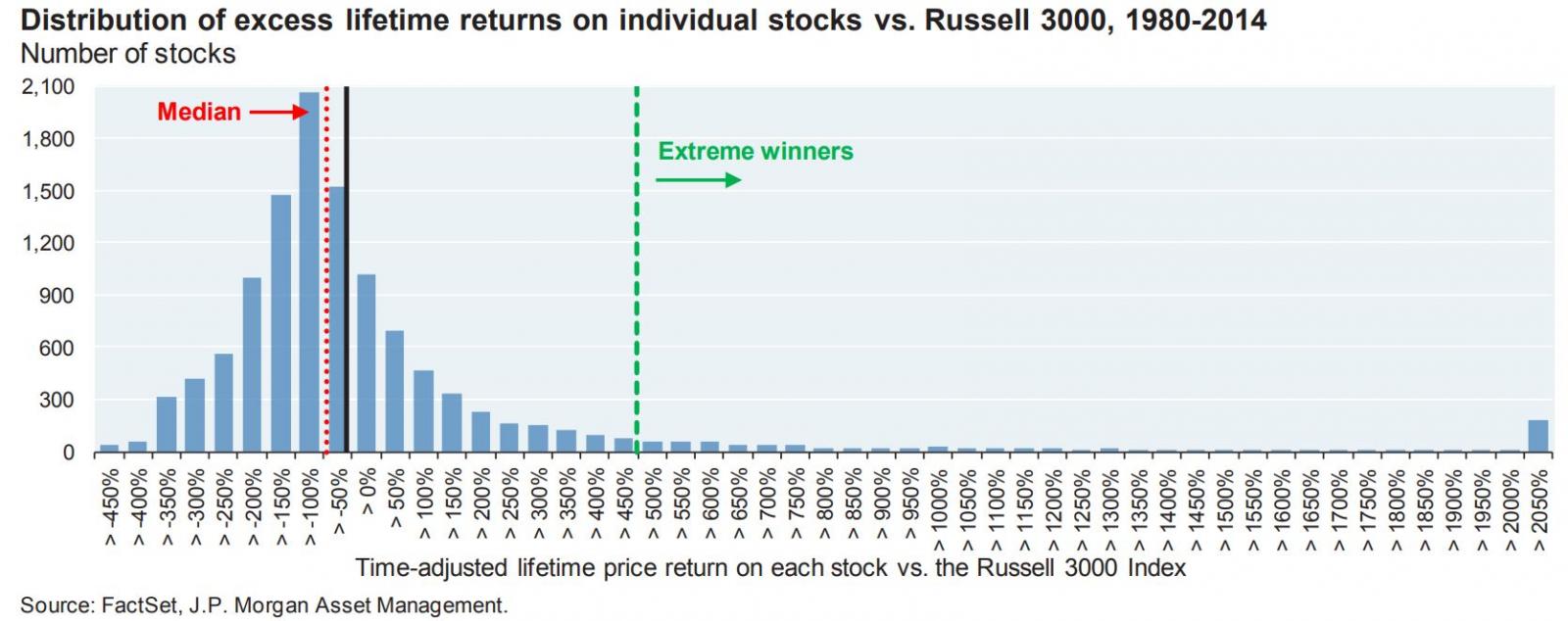 Distribution of excess lifetime returns on individual stocks vs. Russell 3000, 1980-2014
Number of stocks

2,100
1,800
1,500
1,200
900
600
300
0

Median
Extreme winners

> -450%
> -400%
> -350%
> -300%
> -250%
> -200%
> -150%
> -100%
> -50%
> 0%
> 50%
> 100%
> 150%
> 200%
> 250%
> 300%
> 350%
> 400%
> 450%
> 500%
> 550%
> 600%
> 650%
> 700%
> 750%
> 800%
> 850%
> 900%
> 950%
> 1000%
> 1050%
> 1100%
> 1150%
> 1200%
> 1250%
> 1300%
> 1350%
> 1400%
> 1450%
> 1500%
> 1550%
> 1600%
> 1650%
> 1700%
> 1750%
> 1800%
> 1850%
> 1900%
> 1950%
> 2000%
> 2050%

Time-adjusted lifetime price return on each stock vs. the Russell 3000 Index

Source: FactSet, J.P. Morgan Asset Management.